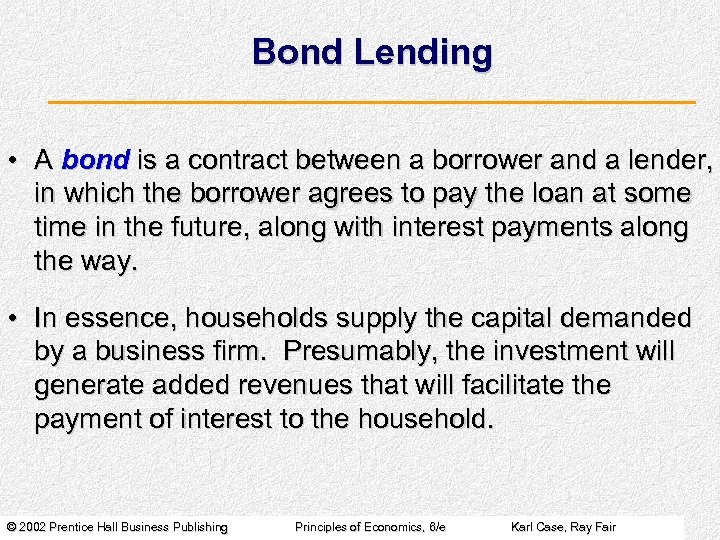 Bond Lending

• A bond is a contract between a borrower and a lender, in which the borrower agrees to pay the loan at some time in the future, along with interest payments along the way.

• In essence, households supply the capital demanded by a business firm. Presumably, the investment will generate added revenues that will facilitate the payment of interest to the household.

© 2002 Prentice Hall Business Publishing Principles of Economics, 6/e Karl Case, Ray Fair